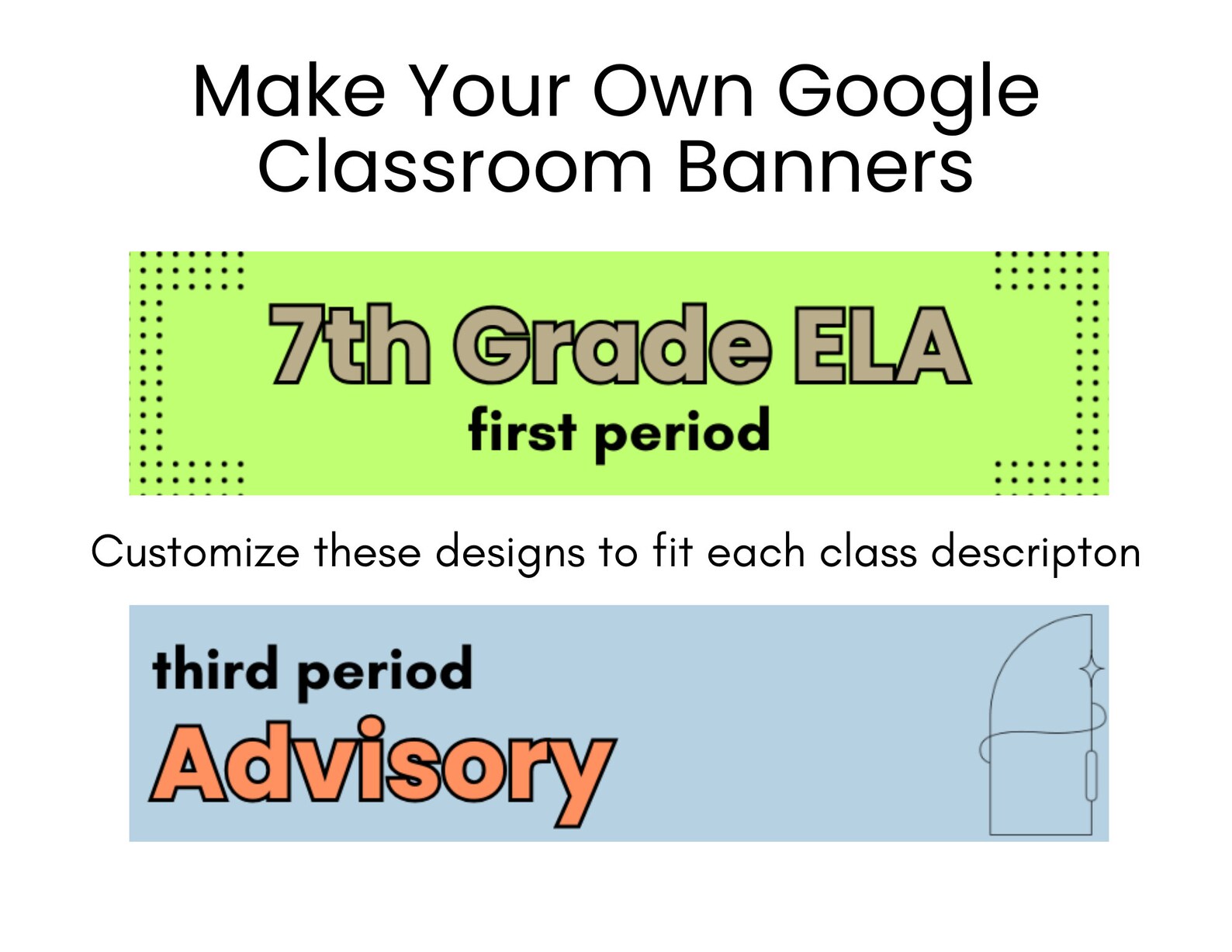 Make Your Own Google Classroom Banners

7th Grade ELA
first period

Customize these designs to fit each class descripton

third period
Advisory